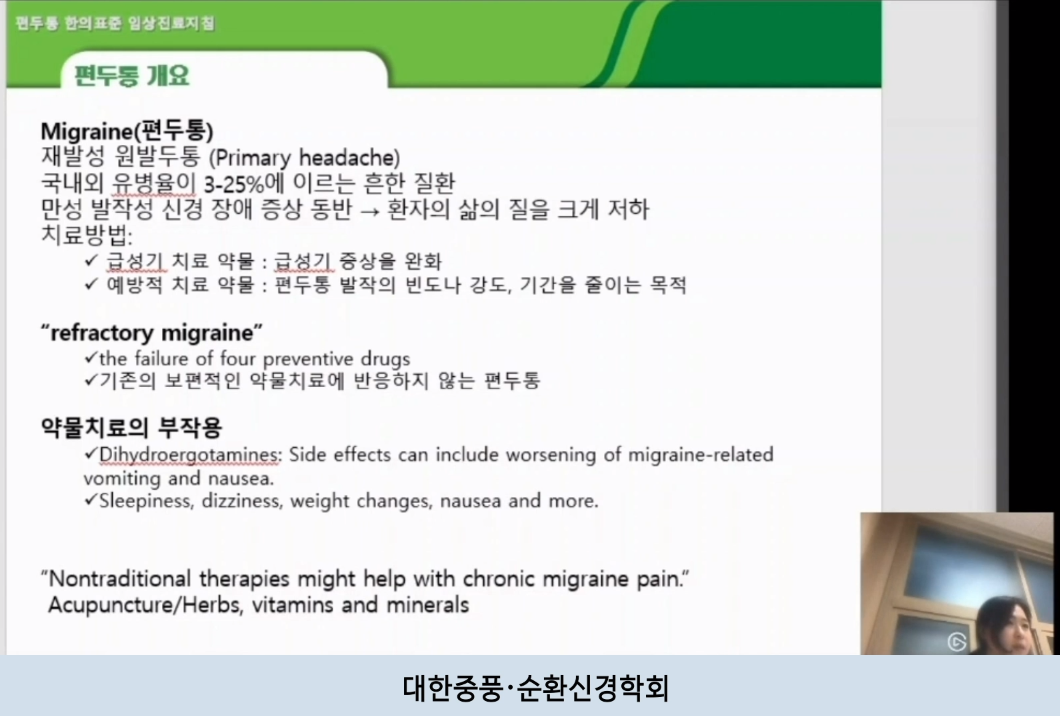 편두통 한의표준 임상진료지침

편두통 개요

Migraine(편두통)
재발성 원발두통 (Primary headache)
국내외 유병율이 3-25%에 이르는 흔한 질환
만성 발작성 신경 장애 증상 동반 → 환자의 삶의 질을 크게 저하
치료방법:
✓ 급성기 치료 약물 : 급성기 증상을 완화
✓ 예방적 치료 약물 : 편두통 발작의 빈도나 강도, 기간을 줄이는 목적

"refractory migraine"
✓the failure of four preventive drugs
✓기존의 보편적인 약물치료에 반응하지 않는 편두통

약물치료의 부작용
✓Dihydroergotamines: Side effects can include worsening of migraine-related vomiting and nausea.
✓Sleepiness, dizziness, weight changes, nausea and more.

"Nontraditional therapies might help with chronic migraine pain."
Acupuncture/Herbs, vitamins and minerals

대한중풍·순환신경학회